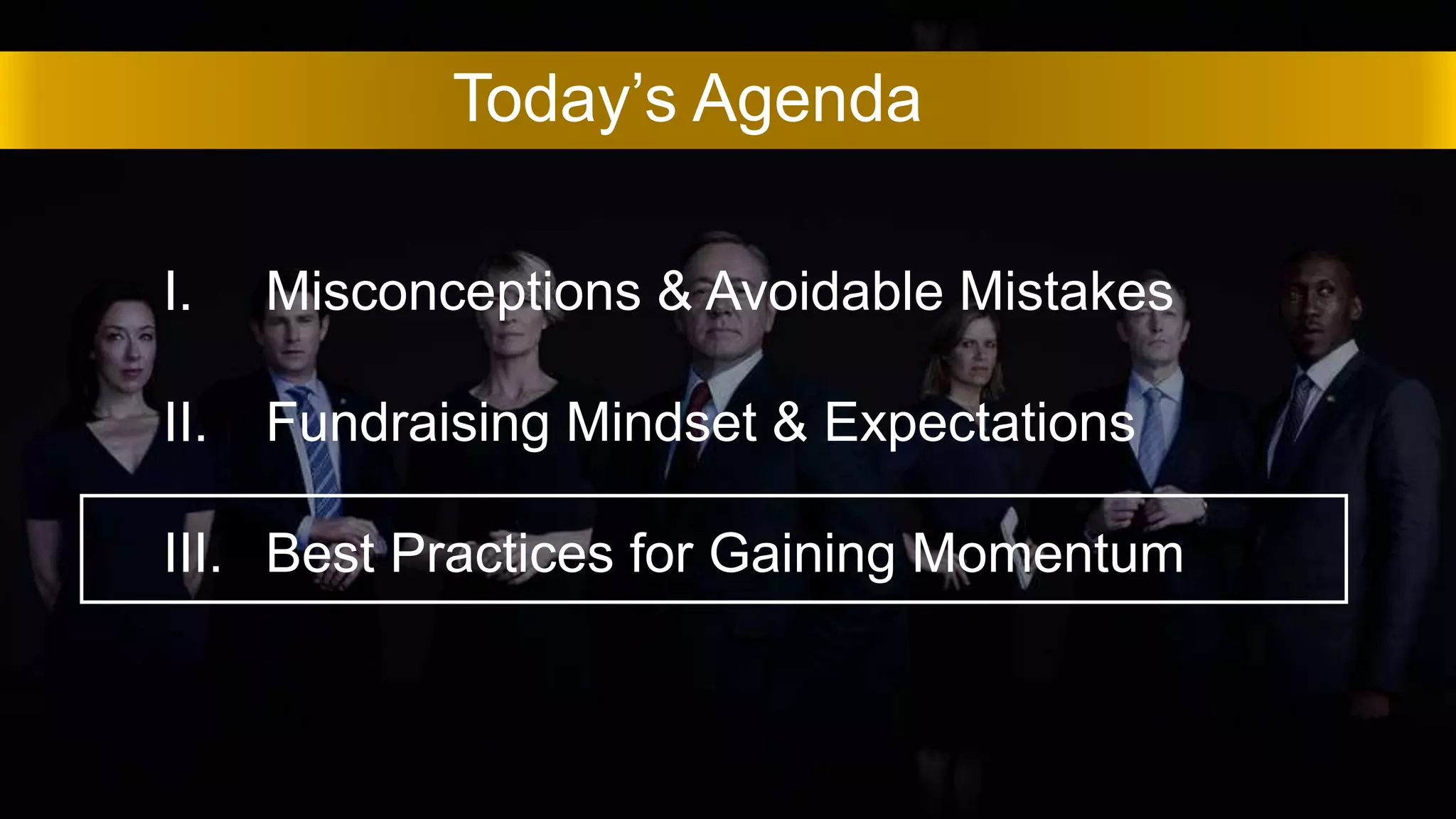 Today’s Agenda

I. Misconceptions & Avoidable Mistakes

II. Fundraising Mindset & Expectations

III. Best Practices for Gaining Momentum